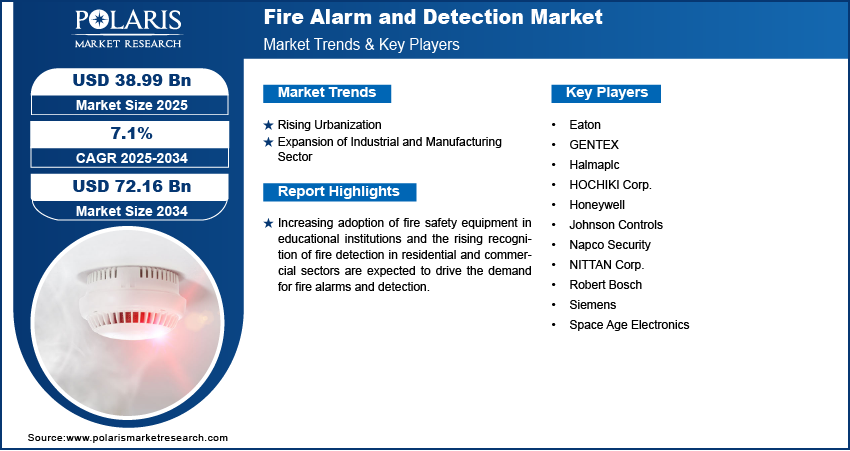 POLARIS
MARKET RESEARCH

Fire Alarm and Detection Market
Market Trends & Key Players

USD 38.99 Bn
Market Size 2025

7.1%
CAGR 2025-2034

USD 72.16 Bn
Market Size 2034

Market Trends

★ Rising Urbanization
★ Expansion of Industrial and Manufacturing Sector

Report Highlights

★ Increasing adoption of fire safety equipment in educational institutions and the rising recognition of fire detection in residential and commercial sectors are expected to drive the demand for fire alarms and detection.

Key Players

• Eaton
• GENTEX
• Halmaplc
• HOCHIKI Corp.
• Honeywell
• Johnson Controls
• Napco Security
• NITTAN Corp.
• Robert Bosch
• Siemens
• Space Age Electronics

Source:www.polarismarketresearch.com